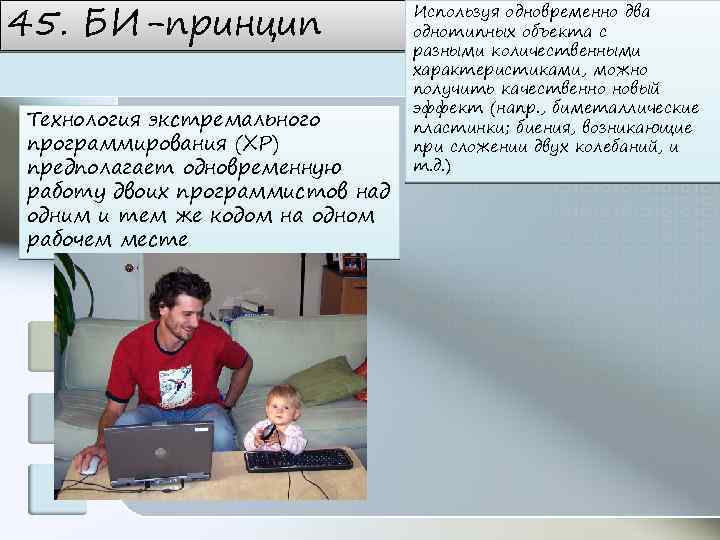 45. БИ-принцип

Используя одновременно два однотипных объекта с разными количественными характеристиками, можно получить качественно новый эффект (напр., биметаллические пластинки; биения, возникающие при сложении двух колебаний, и т.д.)

Технология экстремального программирования (XP) предполагает одновременную работу двоих программистов над одним и тем же кодом на одном рабочем месте